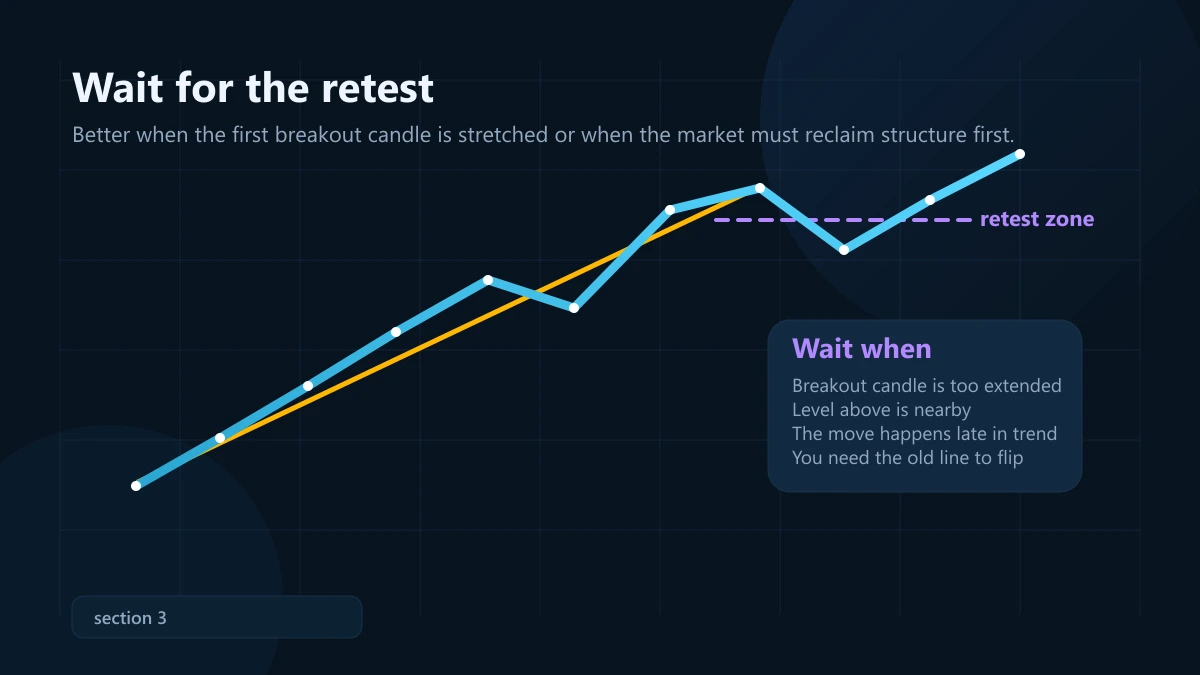 Wait for the retest

Better when the first breakout candle is stretched or when the market must reclaim structure first.

retest zone

Wait when

Breakout candle is too extended
Level above is nearby
The move happens late in trend
You need the old line to flip

section 3